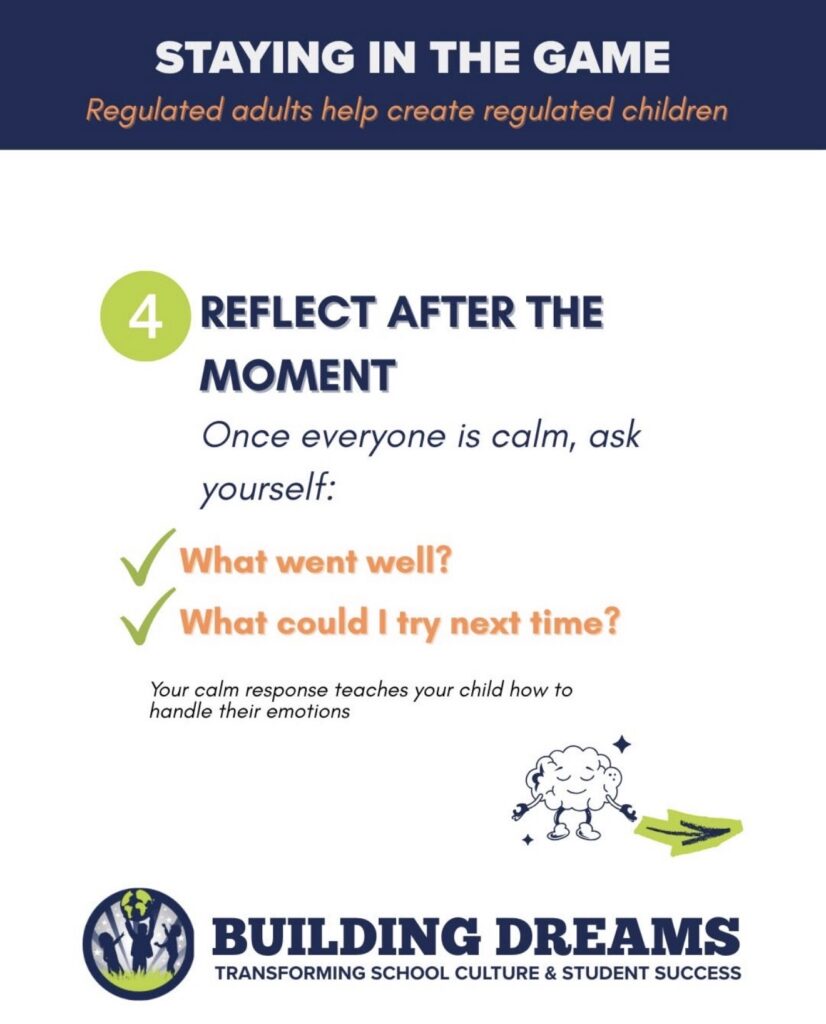 STAYING IN THE GAME

Regulated adults help create regulated children

4 REFLECT AFTER THE MOMENT

Once everyone is calm, ask yourself:

What went well?

What could I try next time?

Your calm response teaches your child how to handle their emotions

BUILDING DREAMS

TRANSFORMING SCHOOL CULTURE & STUDENT SUCCESS